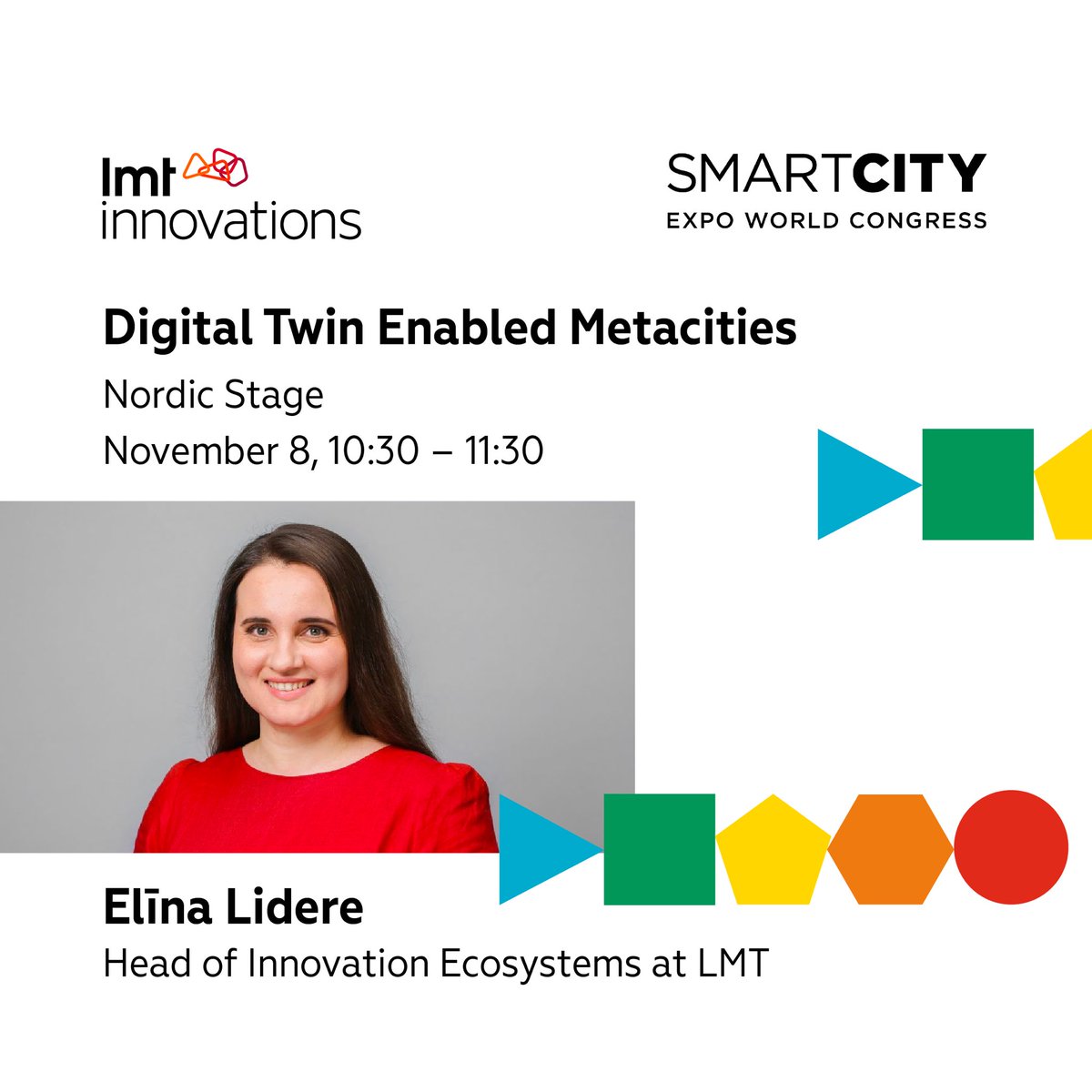 lmt innovations

SMARTCITY
EXPO WORLD CONGRESS

Digital Twin Enabled Metacities

Nordic Stage

November 8, 10:30 – 11:30

Elīna Lidere

Head of Innovation Ecosystems at LMT